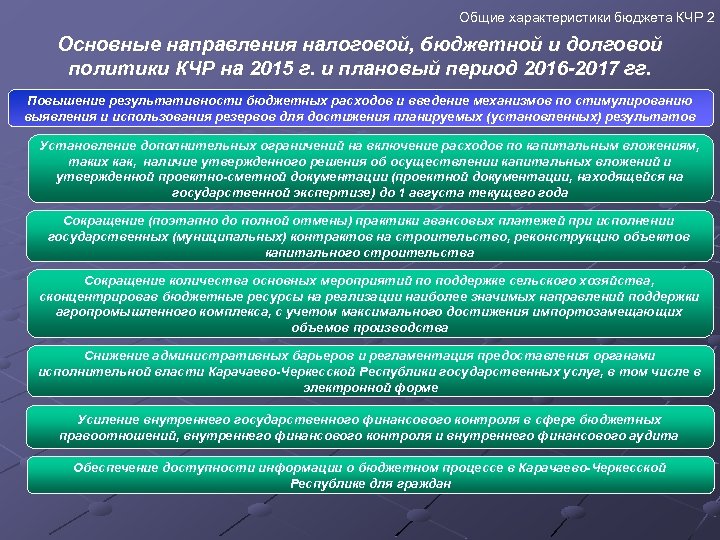 Общие характеристики бюджета КЧР 2

Основные направления налоговой, бюджетной и долговой политики КЧР на 2015 г. и плановый период 2016-2017 гг.

Повышение результативности бюджетных расходов и введение механизмов по стимулированию выявления и использования резервов для достижения планируемых (установленных) результатов

Установление дополнительных ограничений на включение расходов по капитальным вложениям, таких как, наличие утвержденного решения об осуществлении капитальных вложений и утвержденной проектно-сметной документации (проектной документации, находящейся на государственной экспертизе) до 1 августа текущего года

Сокращение (поэтапно до полной отмены) практики авансовых платежей при исполнении государственных (муниципальных) контрактов на строительство, реконструкцию объектов капитального строительства

Сокращение количества основных мероприятий по поддержке сельского хозяйства, сконцентрировав бюджетные ресурсы на реализации наиболее значимых направлений поддержки агропромышленного комплекса, с учетом максимального достижения импортозамещающих объемов производства

Снижение административных барьеров и регламентация предоставления органами исполнительной власти Карачаево-Черкесской Республики государственных услуг, в том числе в электронной форме

Усиление внутреннего государственного финансового контроля в сфере бюджетных правоотношений, внутреннего финансового контроля и внутреннего финансового аудита

Обеспечение доступности информации о бюджетном процессе в Карачаево-Черкесской Республике для граждан